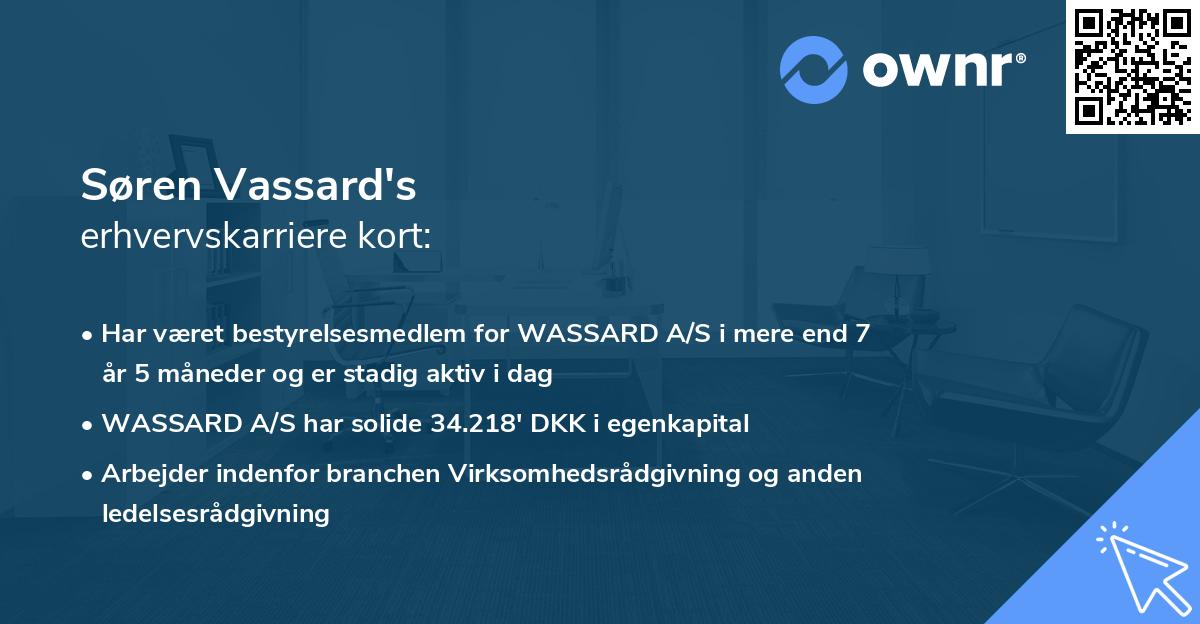 ownr®

Søren Vassard's
erhvervskarriere kort:

• Har været bestyrelsesmedlem for WASSARD A/S i mere end 7 år 5 måneder og er stadig aktiv i dag
• WASSARD A/S har solide 34.218' DKK i egenkapital
• Arbejder indenfor branchen Virksomhedsrådgivning og anden ledelsesrådgivning